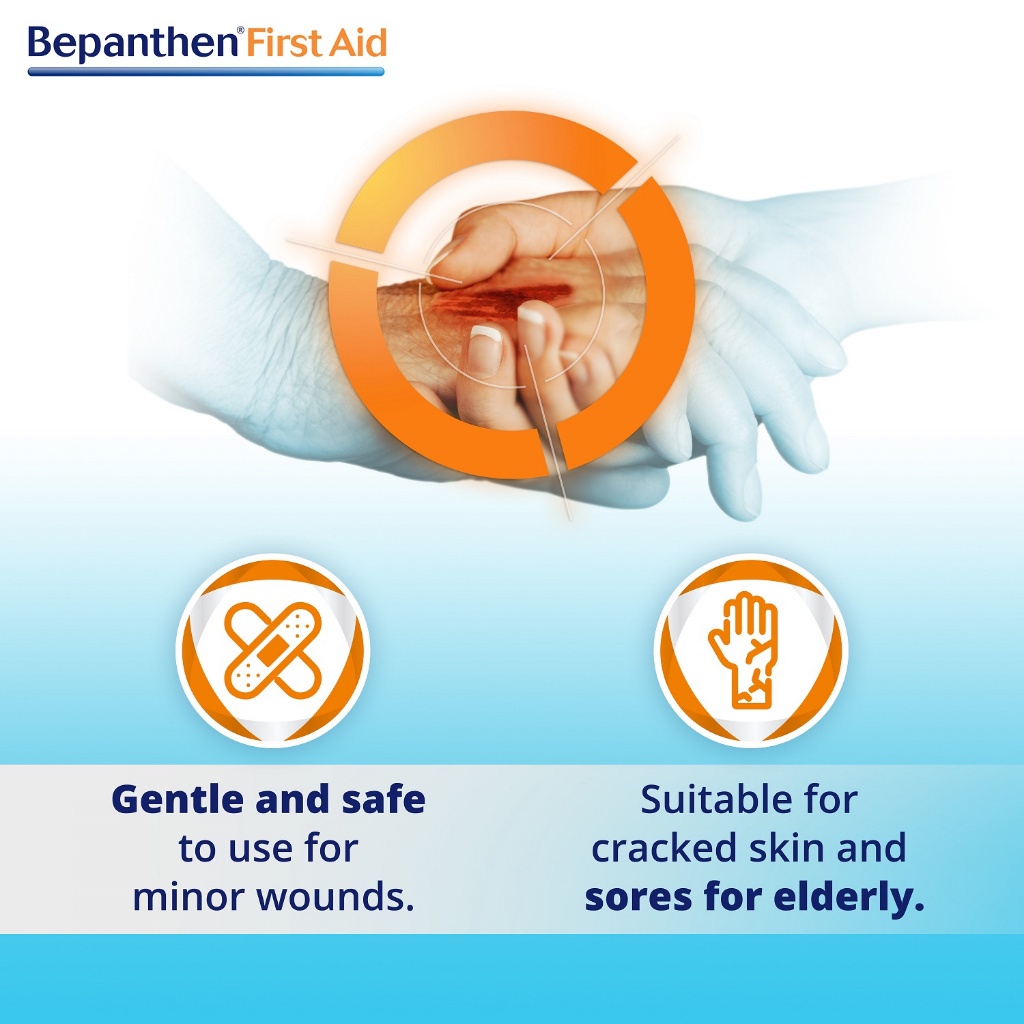 Bepanthen® First Aid

Gentle and safe to use for minor wounds.

Suitable for cracked skin and sores for elderly.